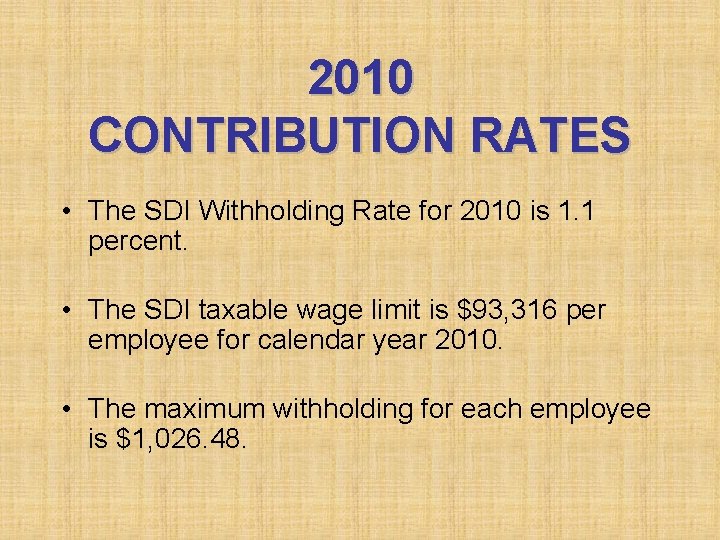 2010
CONTRIBUTION RATES

• The SDI Withholding Rate for 2010 is 1.1 percent.

• The SDI taxable wage limit is \$93,316 per employee for calendar year 2010.

• The maximum withholding for each employee is \$1,026.48.